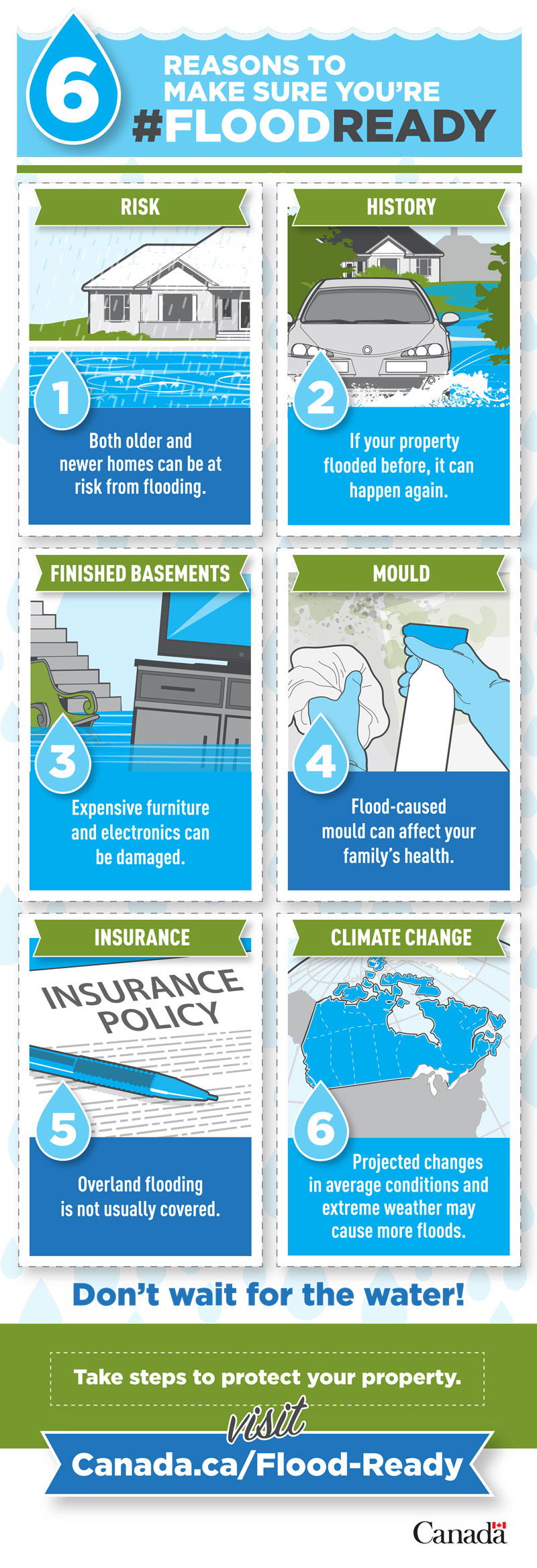 6 REASONS TO MAKE SURE YOU'RE #FLOODREADY

RISK

1

Both older and newer homes can be at risk from flooding.

HISTORY

2

If your property flooded before, it can happen again.

FINISHED BASEMENTS

3

Expensive furniture and electronics can be damaged.

MOULD

4

Flood-caused mould can affect your family's health.

INSURANCE

INSURANCE POLICY

5

Overland flooding is not usually covered.

CLIMATE CHANGE

6

Projected changes in average conditions and extreme weather may cause more floods.

Don't wait for the water!

Take steps to protect your property.

visit

Canada.ca/Flood-Ready

Canada